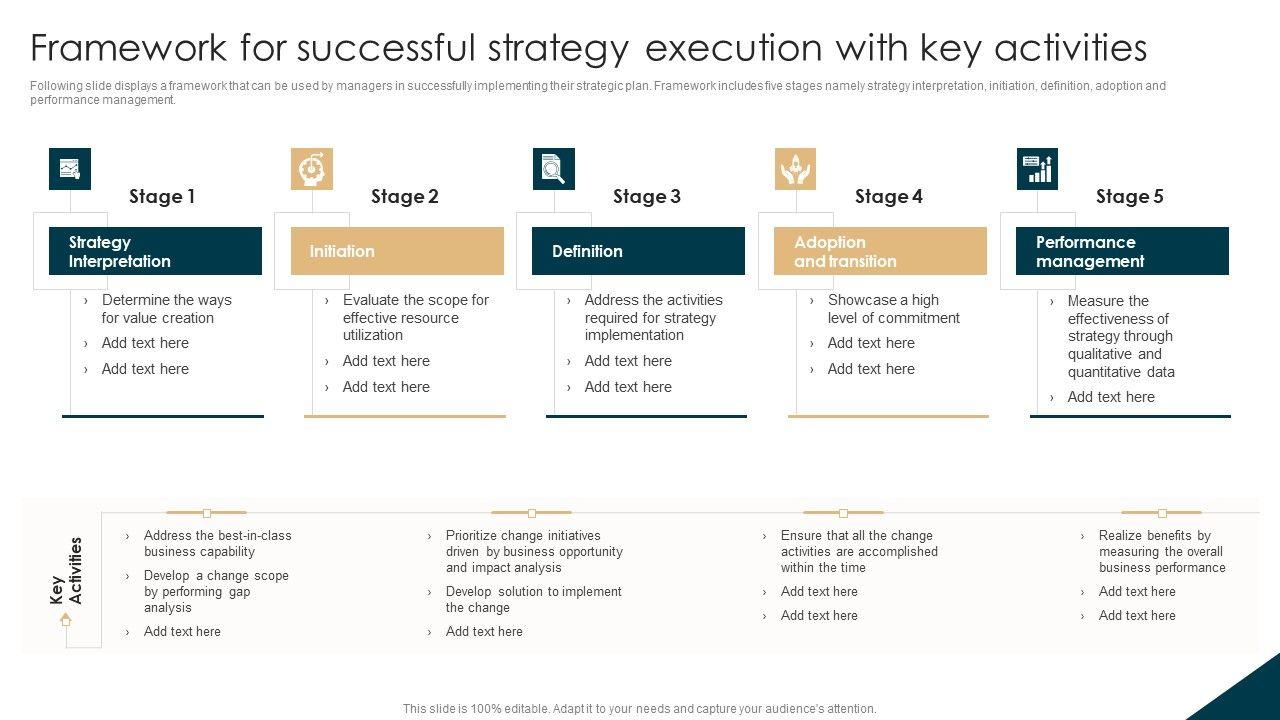 Framework for successful strategy execution with key activities

Following slide displays a framework that can be used by managers in successfully implementing their strategic plan. Framework includes five stages namely strategy interpretation, initiation, definition, adoption and performance management.

Stage 1

Strategy Interpretation

› Determine the ways for value creation
› Add text here
› Add text here

Stage 2

Initiation

› Evaluate the scope for effective resource utilization
› Add text here
› Add text here

Stage 3

Definition

› Address the activities required for strategy implementation
› Add text here
› Add text here

Stage 4

Adoption and transition

› Showcase a high level of commitment
› Add text here
› Add text here

Stage 5

Performance management

› Measure the effectiveness of strategy through qualitative and quantitative data
› Add text here

Key Activities

› Address the best-in-class business capability
› Develop a change scope by performing gap analysis
› Add text here

› Prioritize change initiatives driven by business opportunity and impact analysis
› Develop solution to implement the change
› Add text here

› Ensure that all the change activities are accomplished within the time
› Add text here
› Add text here

› Realize benefits by measuring the overall business performance
› Add text here
› Add text here

This slide is 100% editable. Adapt it to your needs and capture your audience's attention.